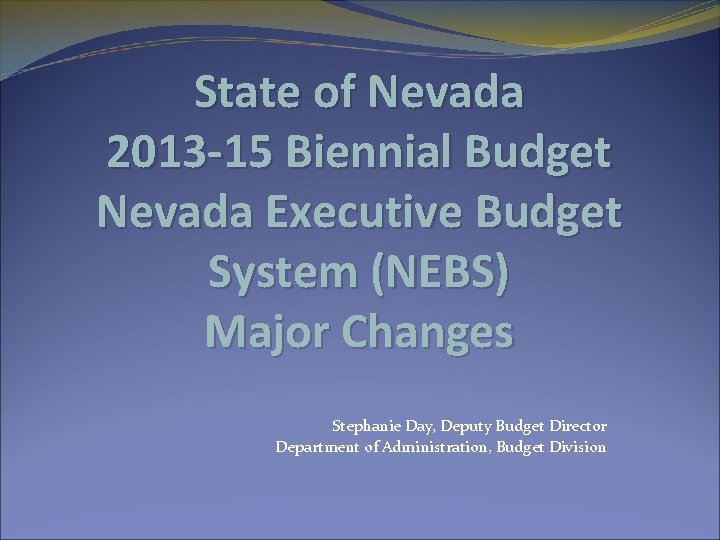 State of Nevada
2013-15 Biennial Budget
Nevada Executive Budget System (NEBS)
Major Changes

Stephanie Day, Deputy Budget Director
Department of Administration, Budget Division